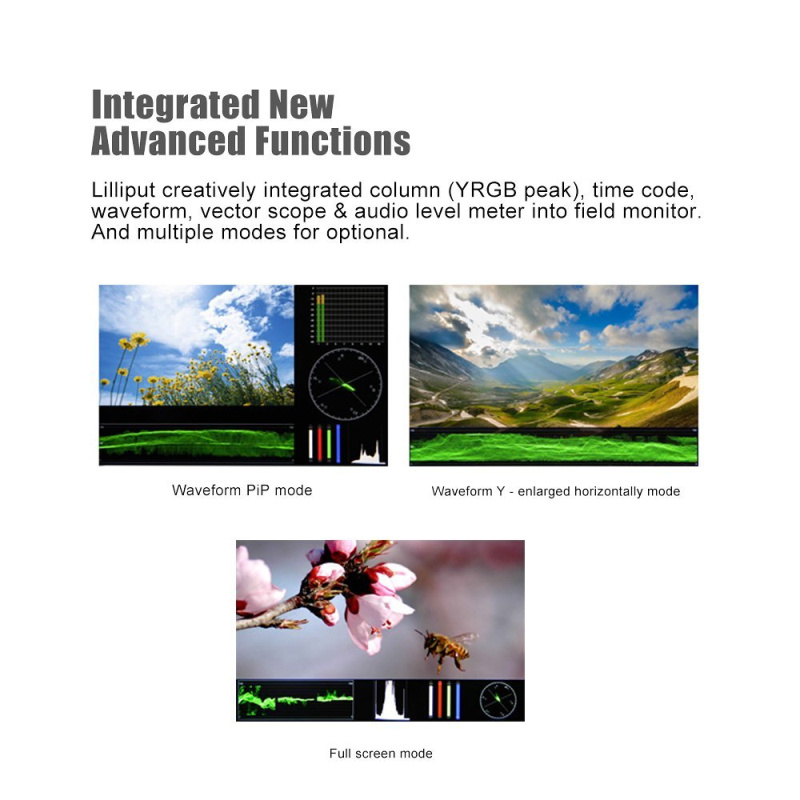 Integrated New Advanced Functions

Lilliput creatively integrated column (YRGB peak), time code, waveform, vector scope & audio level meter into field monitor. And multiple modes for optional.

Waveform PiP mode

Waveform Y - enlarged horizontally mode

Full screen mode